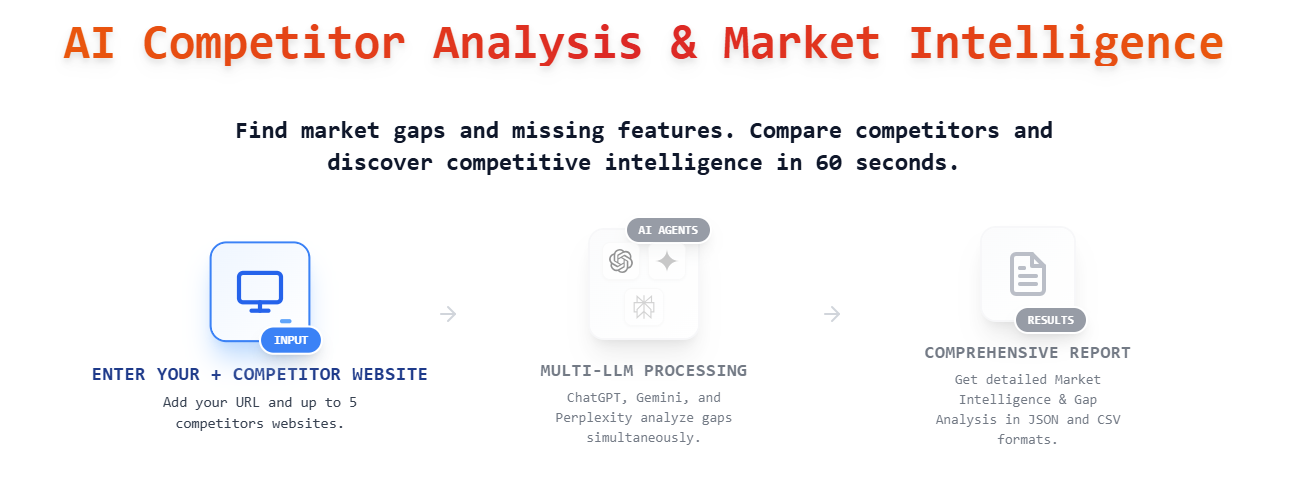 AI Competitor Analysis & Market Intelligence

Find market gaps and missing features. Compare competitors and discover competitive intelligence in 60 seconds.

INPUT

ENTER YOUR + COMPETITOR WEBSITE

Add your URL and up to 5 competitors websites.

AI AGENTS

MULTI-LLM PROCESSING

ChatGPT, Gemini, and Perplexity analyze gaps simultaneously.

RESULTS

COMPREHENSIVE REPORT

Get detailed Market Intelligence & Gap Analysis in JSON and CSV formats.